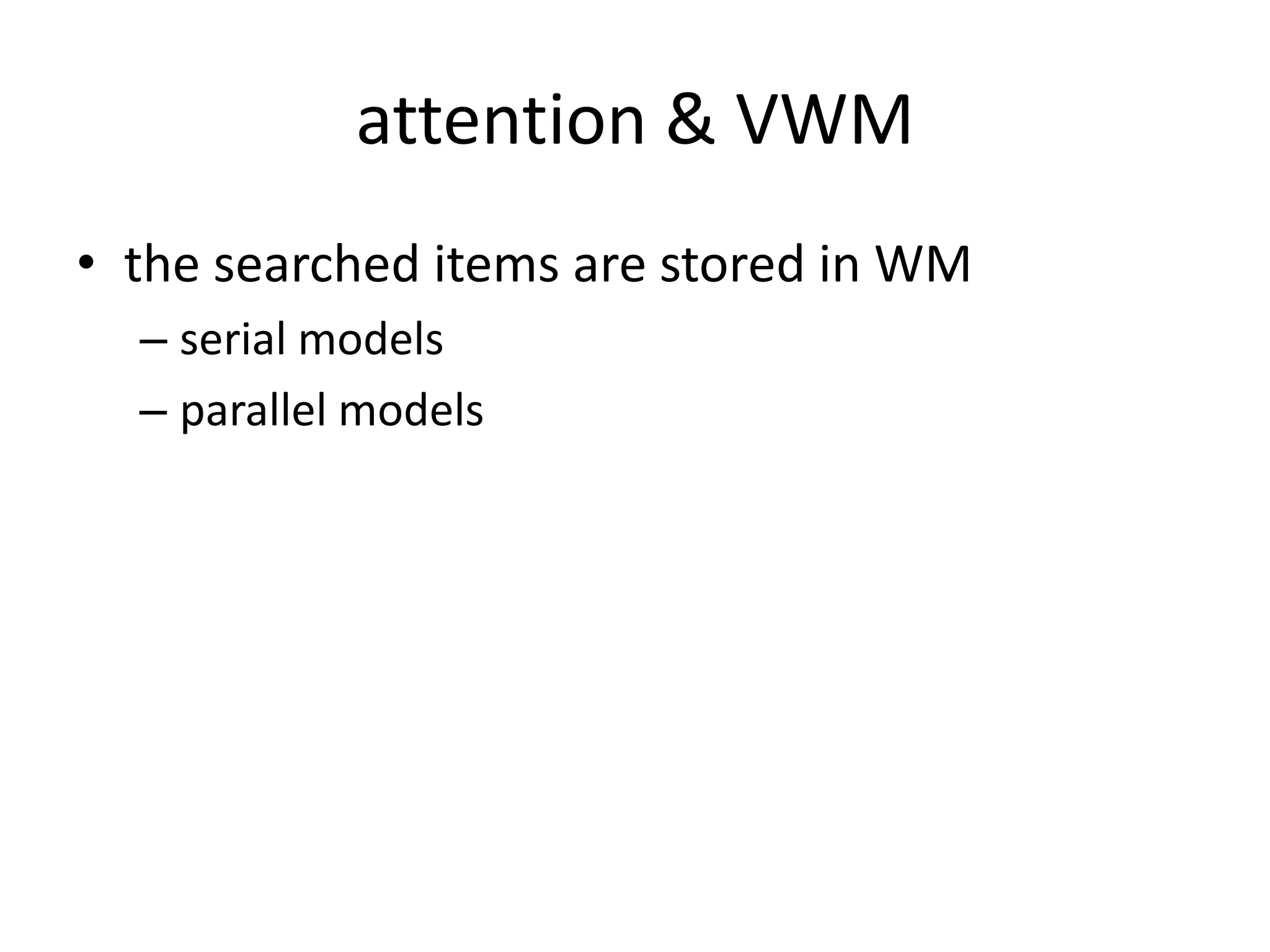 attention & VWM

• the searched items are stored in WM
  – serial models
  – parallel models